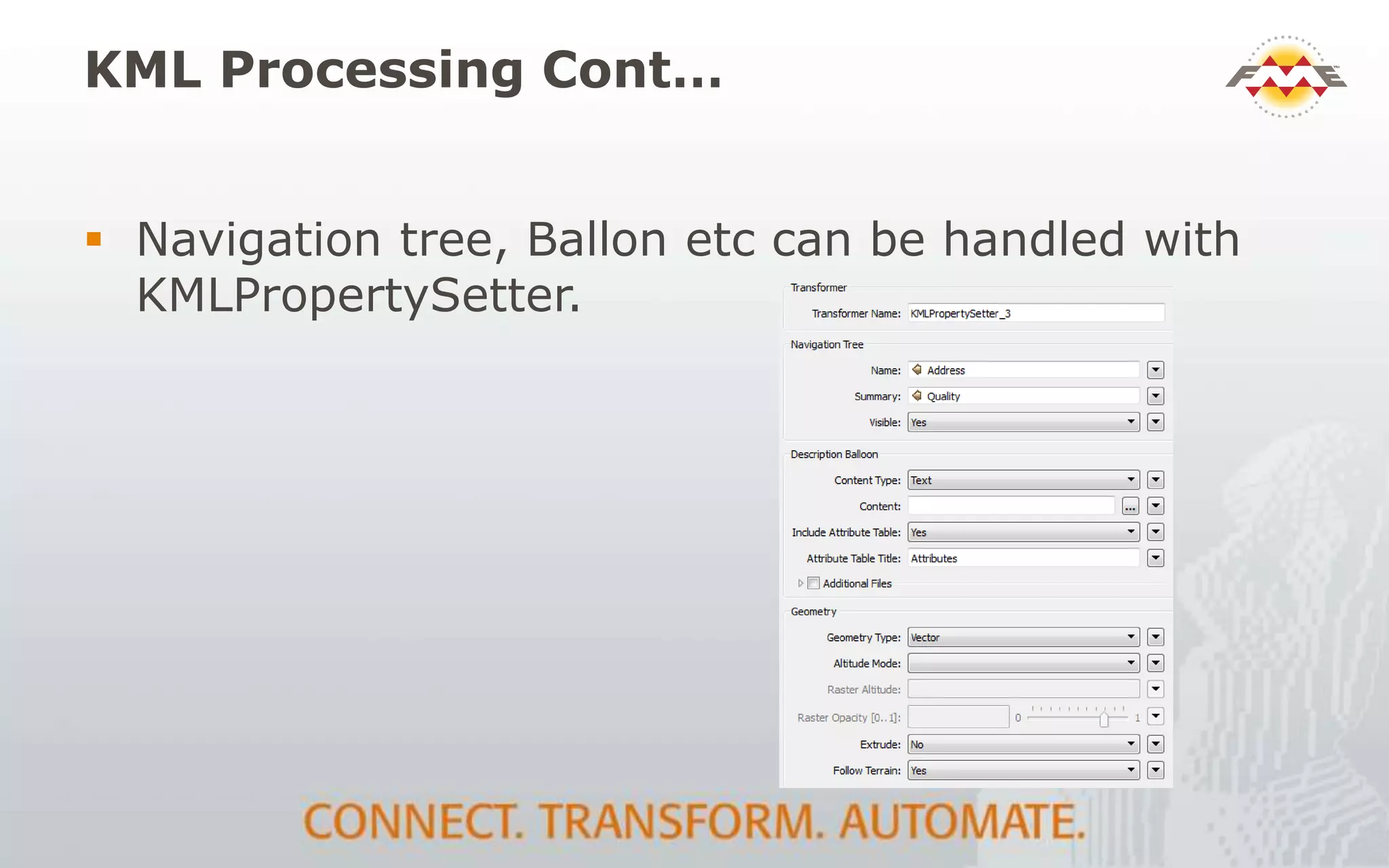 KML Processing Cont…

FME

Navigation tree, Ballon etc can be handled with KMLPropertySetter.

Transformer

Transformer Name: KMLPropertySetter_3

Navigation Tree

Name: Address

Summary: Quality

Visible: Yes

Description Balloon

Content Type: Text

Content: ...

Include Attribute Table: Yes

Attribute Table Title: Attributes

Additional Files

Geometry

Geometry Type: Vector

Altitude Mode:

Raster Altitude:

Raster Opacity [0..1]: 0 1

Extrude: No

Follow Terrain: Yes

CONNECT. TRANSFORM. AUTOMATE.